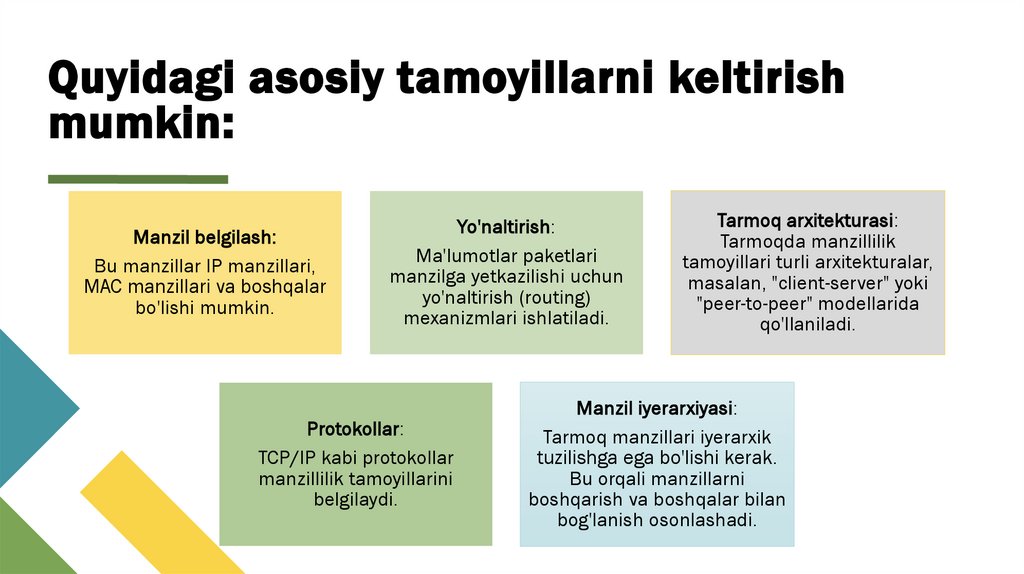 Quyidagi asosiy tamoyillarni keltirish mumkin:

Manzil belgilash:
Bu manzillar IP manzillari, MAC manzillari va boshqalar bo'lishi mumkin.

Yo'naltirish:
Ma'lumotlar paketlari manzilga yetkazilishi uchun yo'naltirish (routing) mexanizmlari ishlatiladi.

Tarmoq arxitekturasi:
Tarmoqda manzillilik tamoyillari turli arxitekturalar, masalan, "client-server" yoki "peer-to-peer" modellarida qo'llaniladi.

Protokollar:
TCP/IP kabi protokollar manzillilik tamoyillarini belgilaydi.

Manzil iyerarxiyasi:
Tarmoq manzillari iyerarxik tuzilishga ega bo'lishi kerak. Bu orqali manzillarni boshqarish va boshqalar bilan bog'lanish osonlashadi.